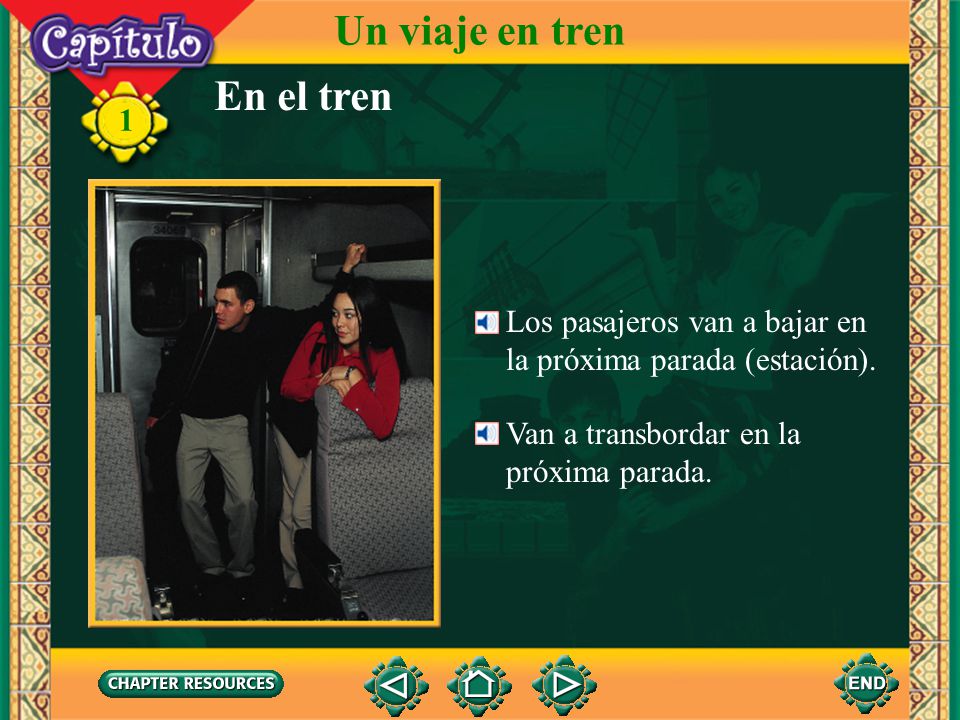 Capítulo
1
Un viaje en tren
En el tren

Los pasajeros van a bajar en la próxima parada (estación).

Van a transbordar en la próxima parada.

CHAPTER RESOURCES
END